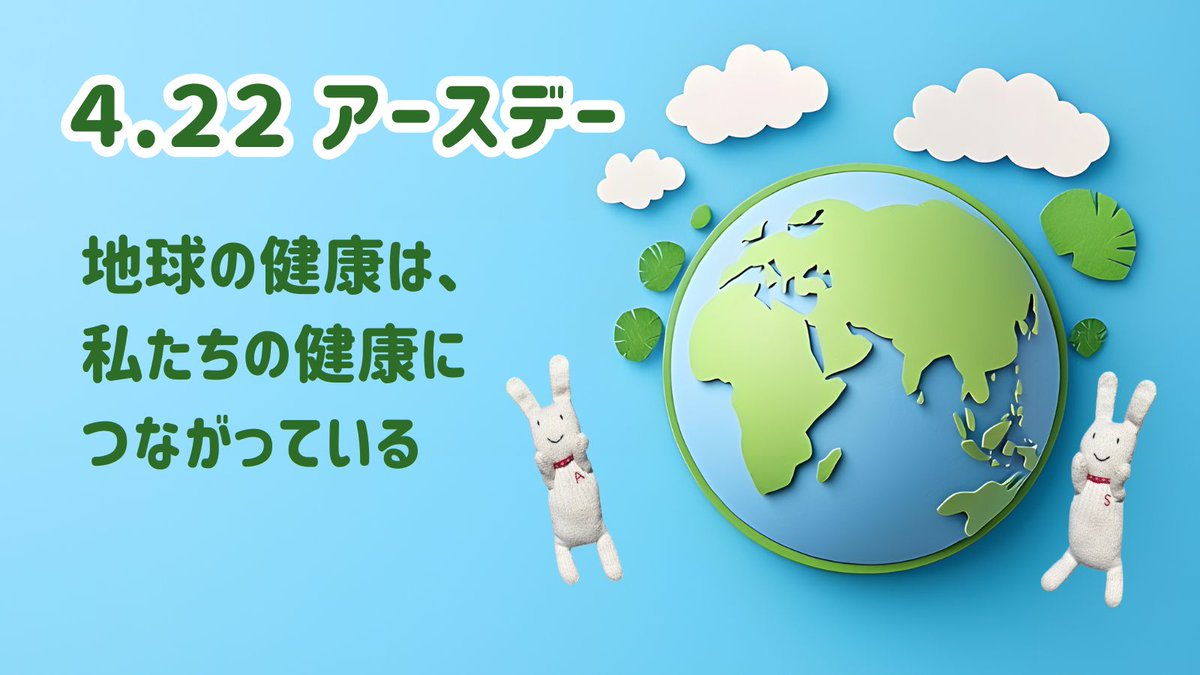 4.22 アースデー

地球の健康は、
私たちの健康に
つながっている

A

S